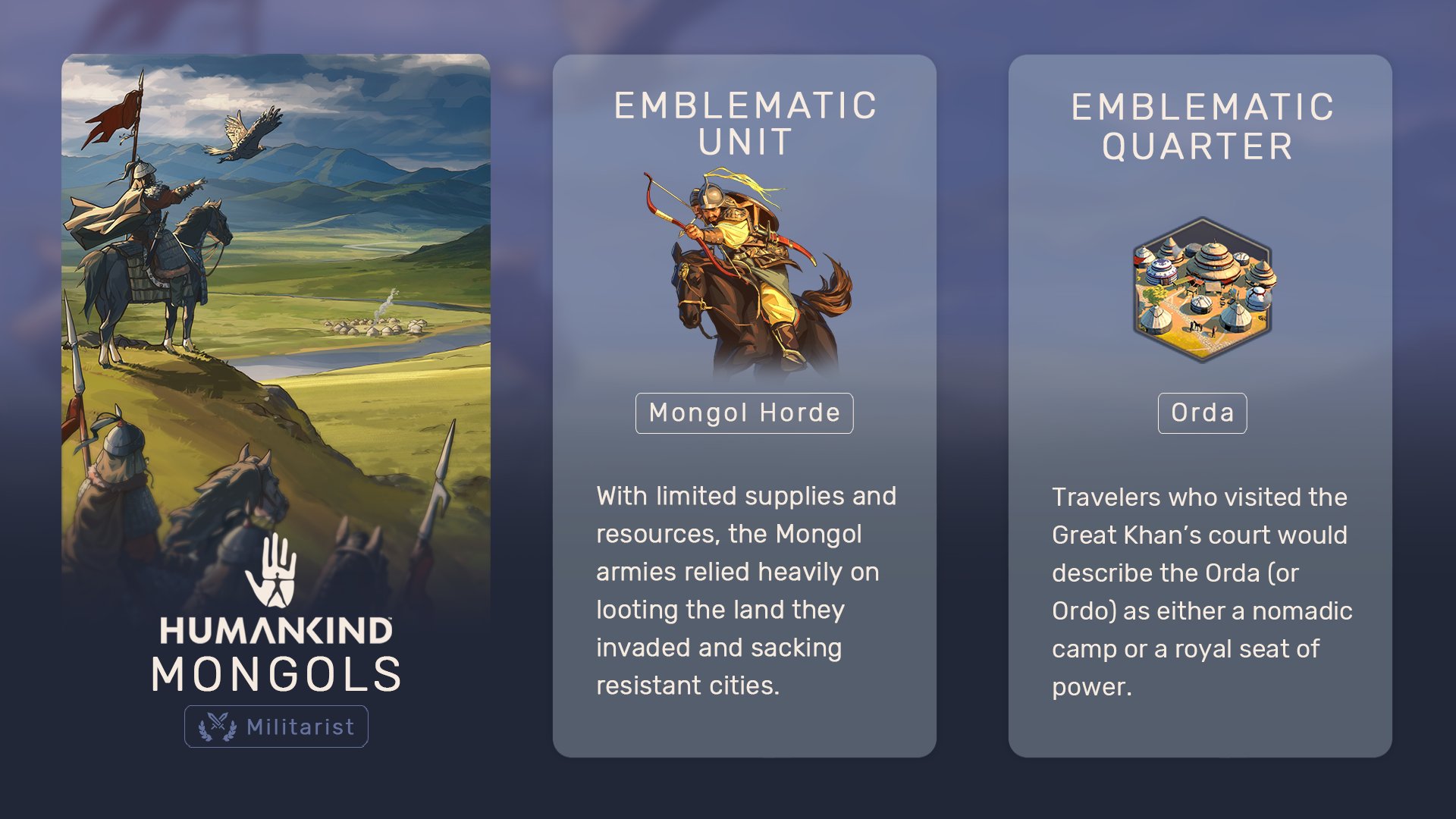 HUMANKIND
MONGOLS
Militarist

EMBLEMATIC UNIT

Mongol Horde

With limited supplies and resources, the Mongol armies relied heavily on looting the land they invaded and sacking resistant cities.

EMBLEMATIC QUARTER

Orda

Travelers who visited the Great Khan's court would describe the Orda (or Ordo) as either a nomadic camp or a royal seat of power.